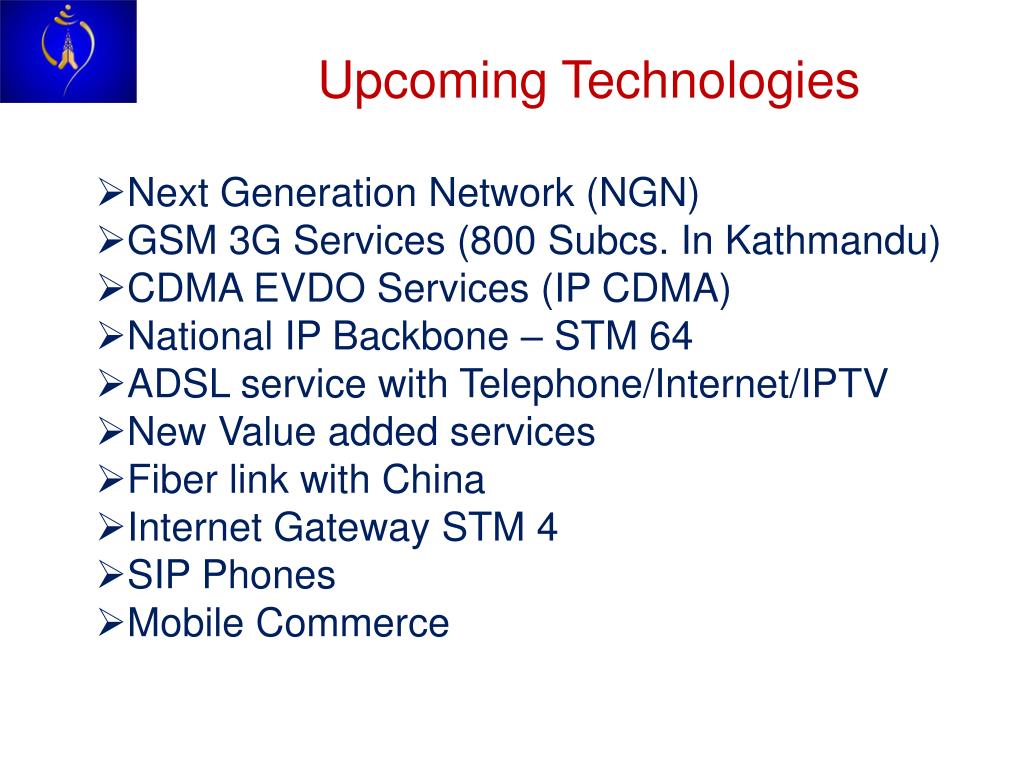 Upcoming Technologies

➢Next Generation Network (NGN)
➢GSM 3G Services (800 Subcs. In Kathmandu)
➢CDMA EVDO Services (IP CDMA)
➢National IP Backbone – STM 64
➢ADSL service with Telephone/Internet/IPTV
➢New Value added services
➢Fiber link with China
➢Internet Gateway STM 4
➢SIP Phones
➢Mobile Commerce